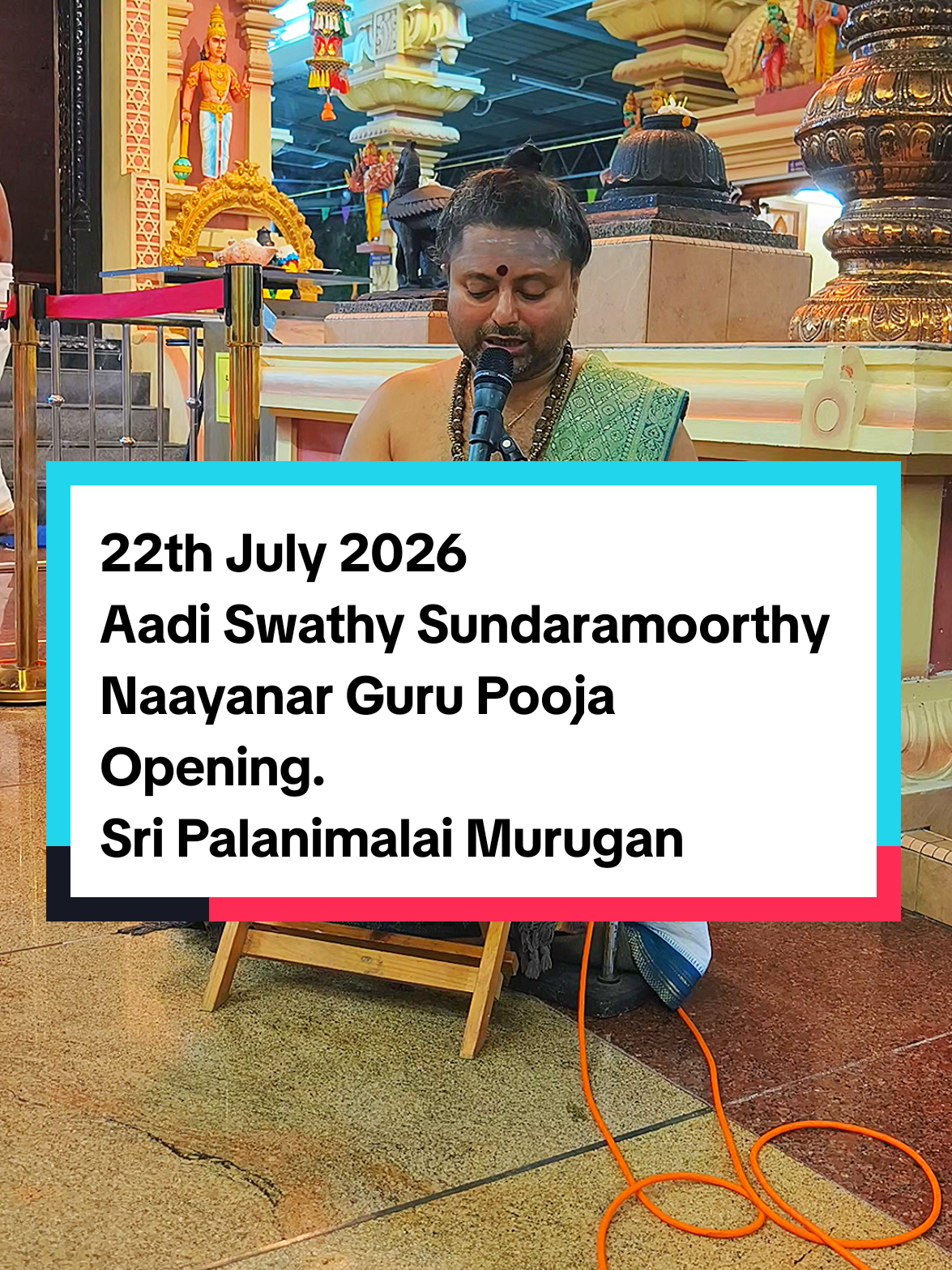 22th July 2026
Aadi Swathy Sundaramoorthy Naayanar Guru Pooja Opening.
Sri Palanimalai Murugan